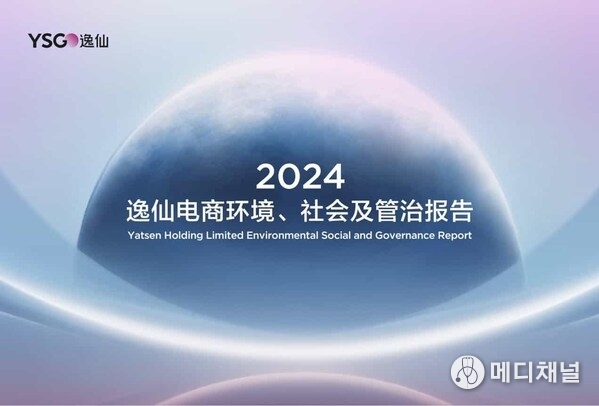 YSG 逸仙

2024

逸仙电商环境、社会及管治报告

Yatsen Holding Limited Environmental Social and Governance Report

메디채널